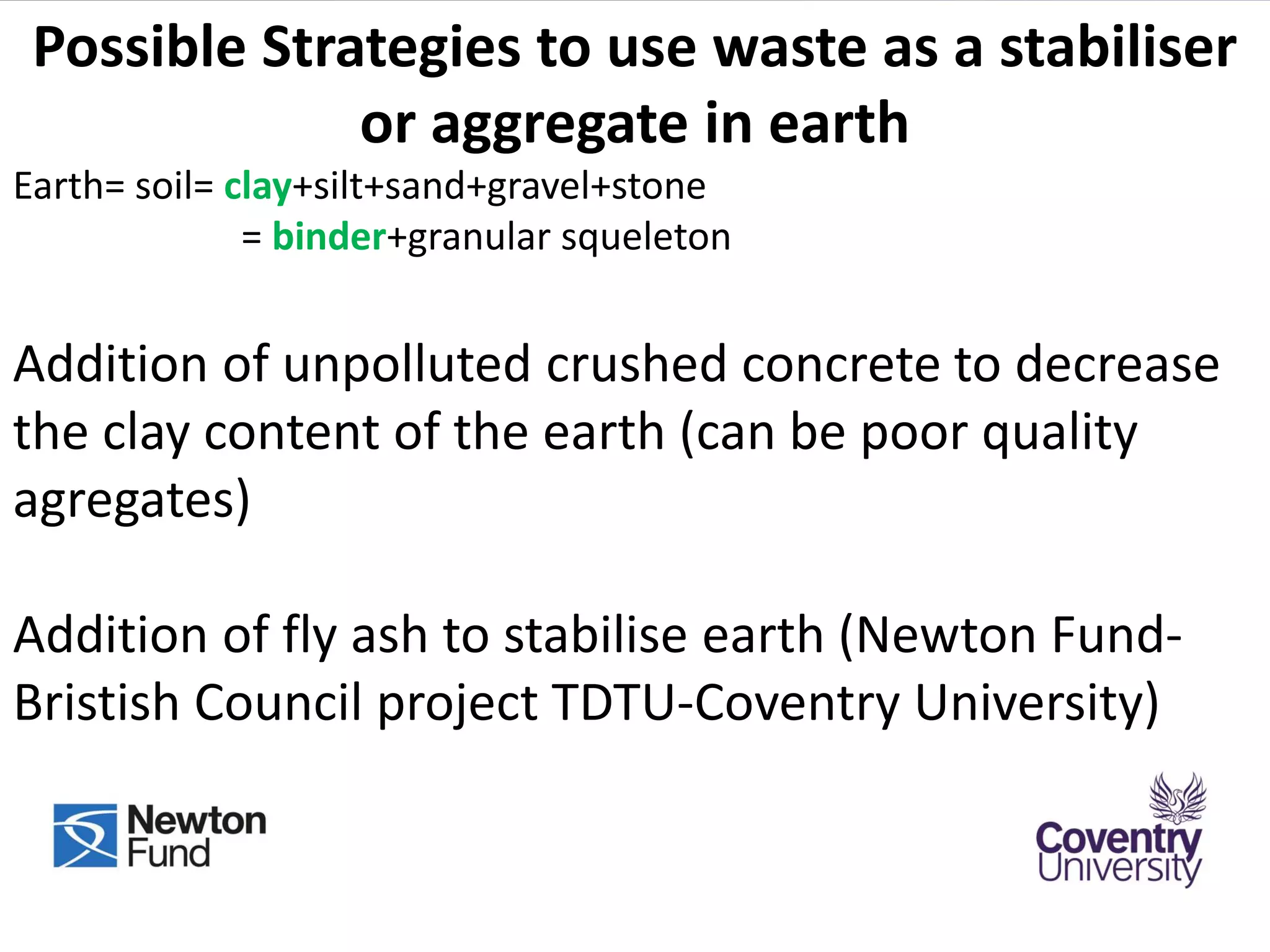 Possible Strategies to use waste as a stabiliser or aggregate in earth

Earth= soil= clay+silt+sand+gravel+stone
= binder+granular squeleton

Addition of unpolluted crushed concrete to decrease the clay content of the earth (can be poor quality agregates)

Addition of fly ash to stabilise earth (Newton Fund-Bristish Council project TDTU-Coventry University)

Newton Fund

Coventry University